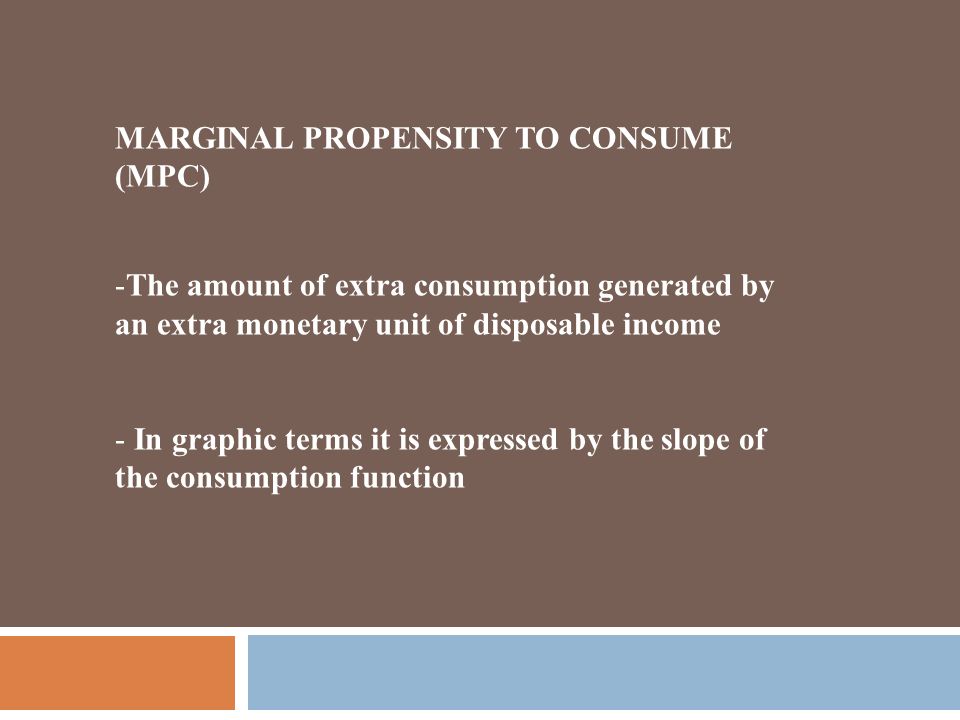 MARGINAL PROPENSITY TO CONSUME (MPC)

-The amount of extra consumption generated by an extra monetary unit of disposable income

- In graphic terms it is expressed by the slope of the consumption function